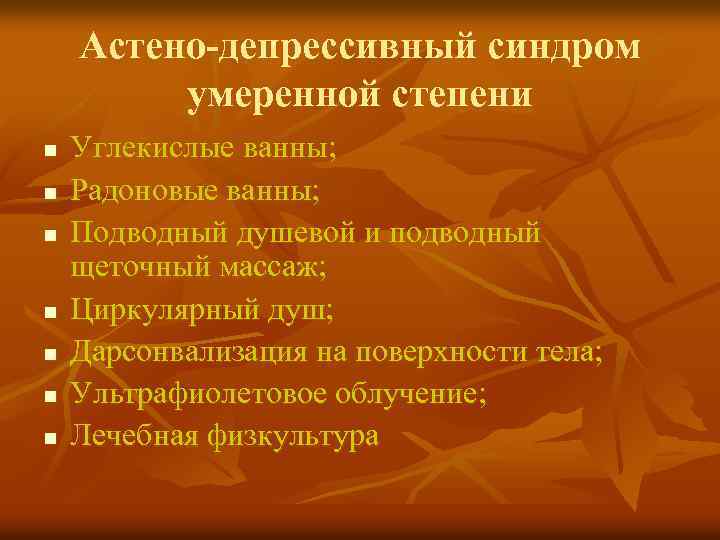 Астено-депрессивный синдром умеренной степени

- Углекислые ванны;
- Радоновые ванны;
- Подводный душевой и подводный щеточный массаж;
- Циркулярный душ;
- Дарсонвализация на поверхности тела;
- Ультрафиолетовое облучение;
- Лечебная физкультура